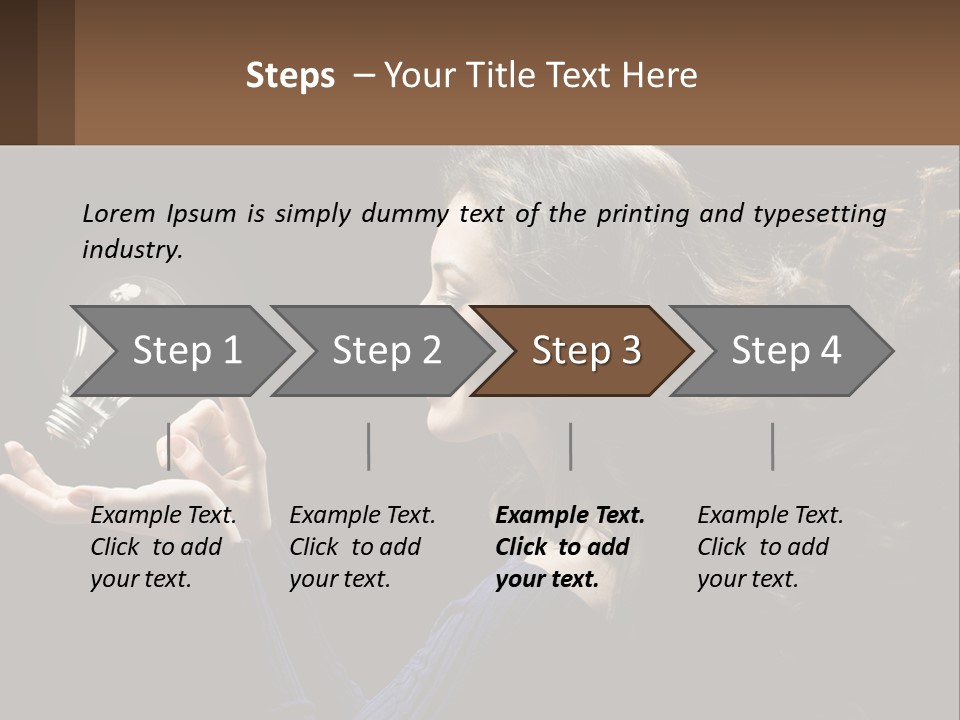 Steps – Your Title Text Here

Lorem Ipsum is simply dummy text of the printing and typesetting industry.

Step 1

Step 2

Step 3

Step 4

Example Text. Click to add your text.

Example Text. Click to add your text.

Example Text. Click to add your text.

Example Text. Click to add your text.